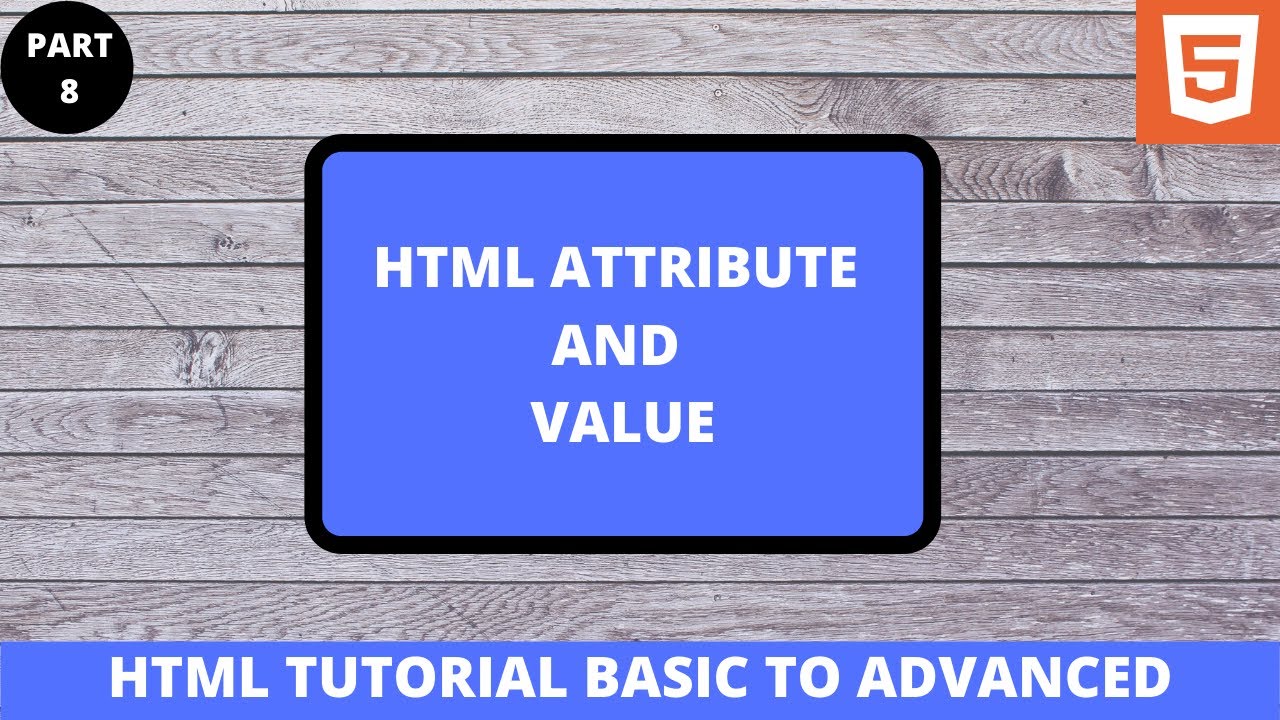 PART 8

5

HTML ATTRIBUTE AND VALUE

HTML TUTORIAL BASIC TO ADVANCED